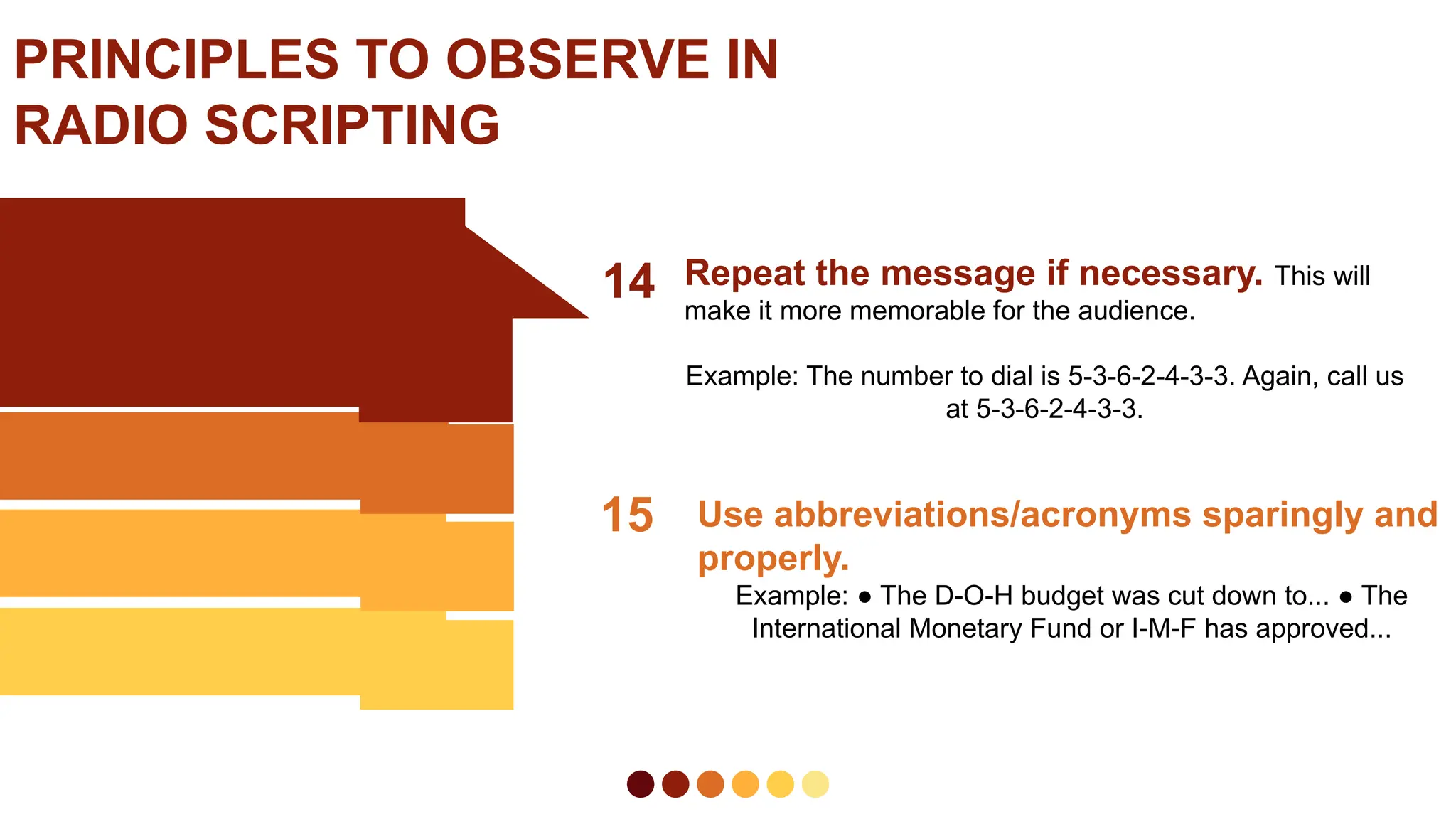 PRINCIPLES TO OBSERVE IN RADIO SCRIPTING

14 Repeat the message if necessary. This will make it more memorable for the audience.

Example: The number to dial is 5-3-6-2-4-3-3. Again, call us at 5-3-6-2-4-3-3.

15 Use abbreviations/acronyms sparingly and properly.

Example: ● The D-O-H budget was cut down to... ● The International Monetary Fund or I-M-F has approved...